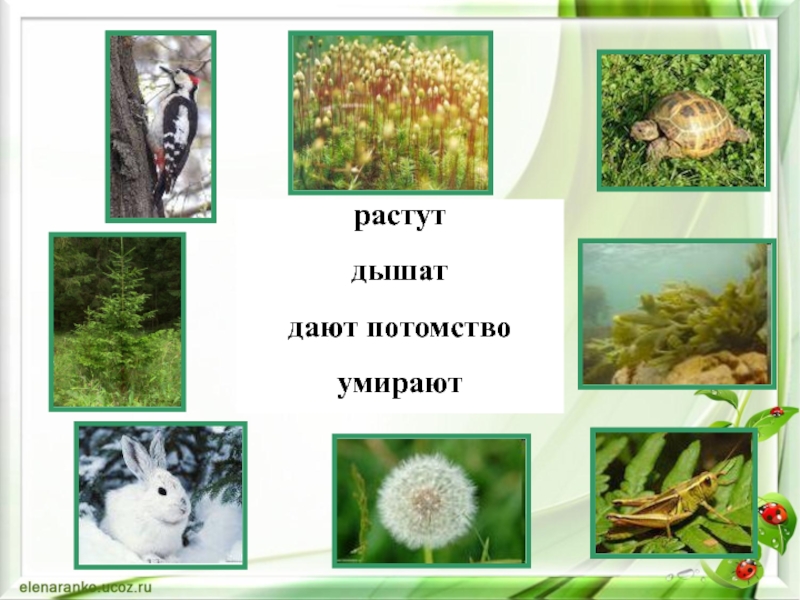 растут

дышат

дают потомство

умирают

elenaranko.ucoz.ru